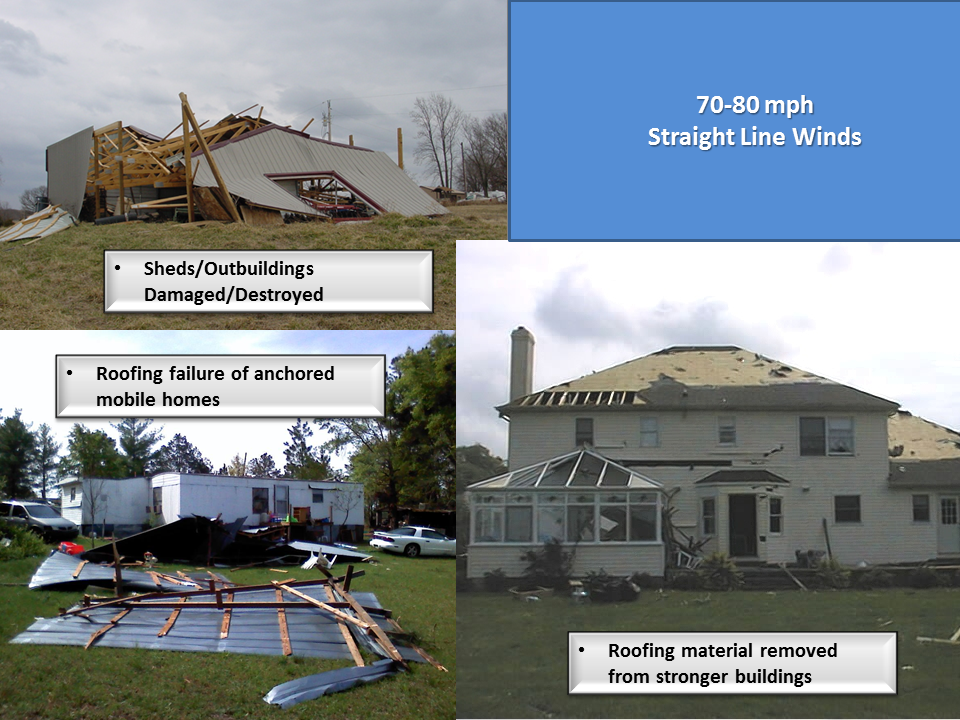 70-80 mph
Straight Line Winds

• Sheds/Outbuildings Damaged/Destroyed

• Roofing failure of anchored mobile homes

• Roofing material removed from stronger buildings